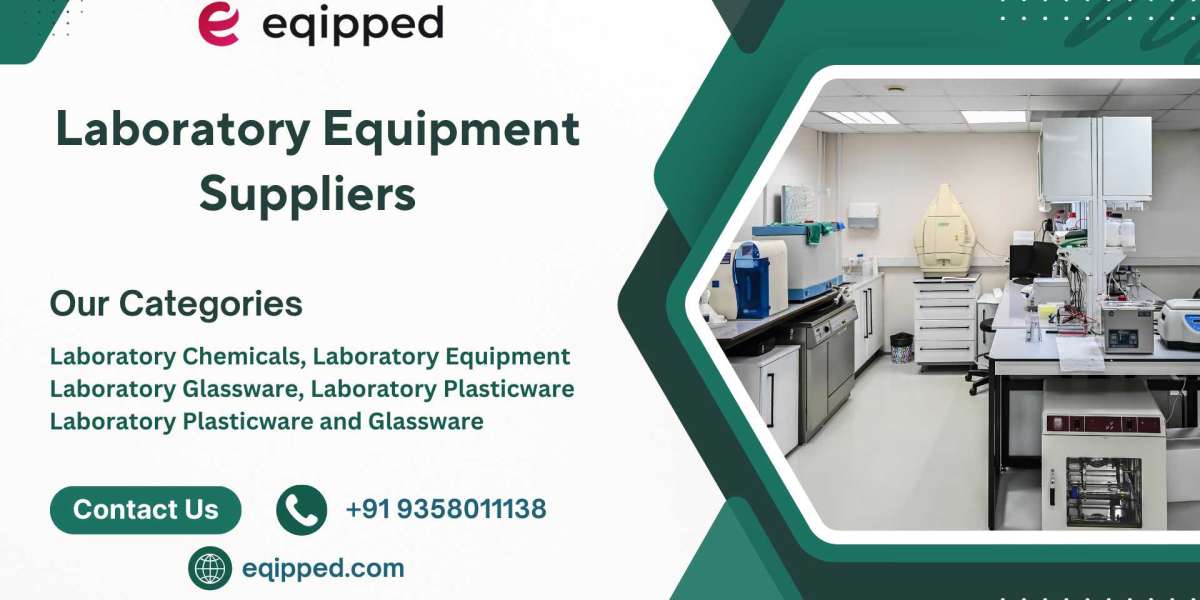 eqipped

Laboratory Equipment Suppliers

Our Categories

Laboratory Chemicals, Laboratory Equipment
Laboratory Glassware, Laboratory Plasticware
Laboratory Plasticware and Glassware

Contact Us

+91 9358011138

eqipped.com